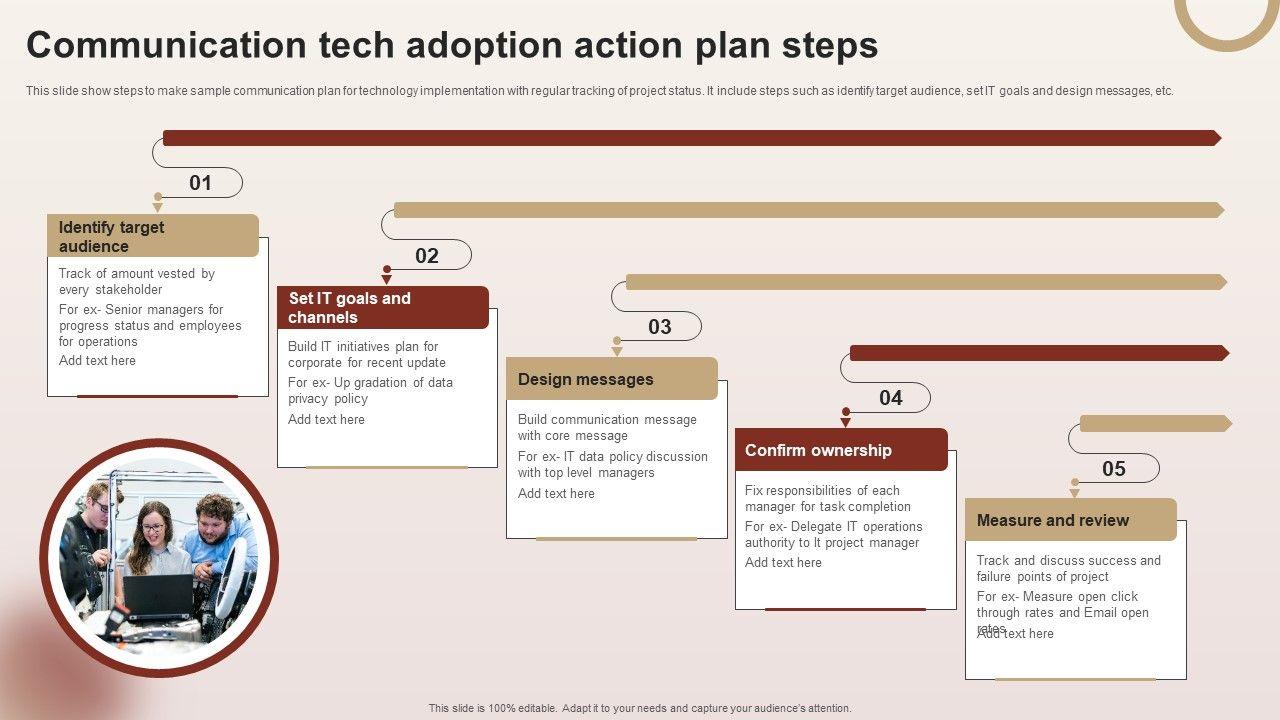 Communication tech adoption action plan steps

This slide show steps to make sample communication plan for technology implementation with regular tracking of project status. It include steps such as identify target audience, set IT goals and design messages, etc.

01

Identify target audience

Track of amount vested by every stakeholder

For ex- Senior managers for progress status and employees for operations

Add text here

02

Set IT goals and channels

Build IT initiatives plan for corporate for recent update

For ex- Up gradation of data privacy policy

Add text here

03

Design messages

Build communication message with core message

For ex- IT data policy discussion with top level managers

Add text here

04

Confirm ownership

Fix responsibilities of each manager for task completion

For ex- Delegate IT operations authority to It project manager

Add text here

05

Measure and review

Track and discuss success and failure points of project

For ex- Measure open click through rates and Email open rates

Add text here

This slide is 100% editable. Adapt it to your needs and capture your audience's attention.